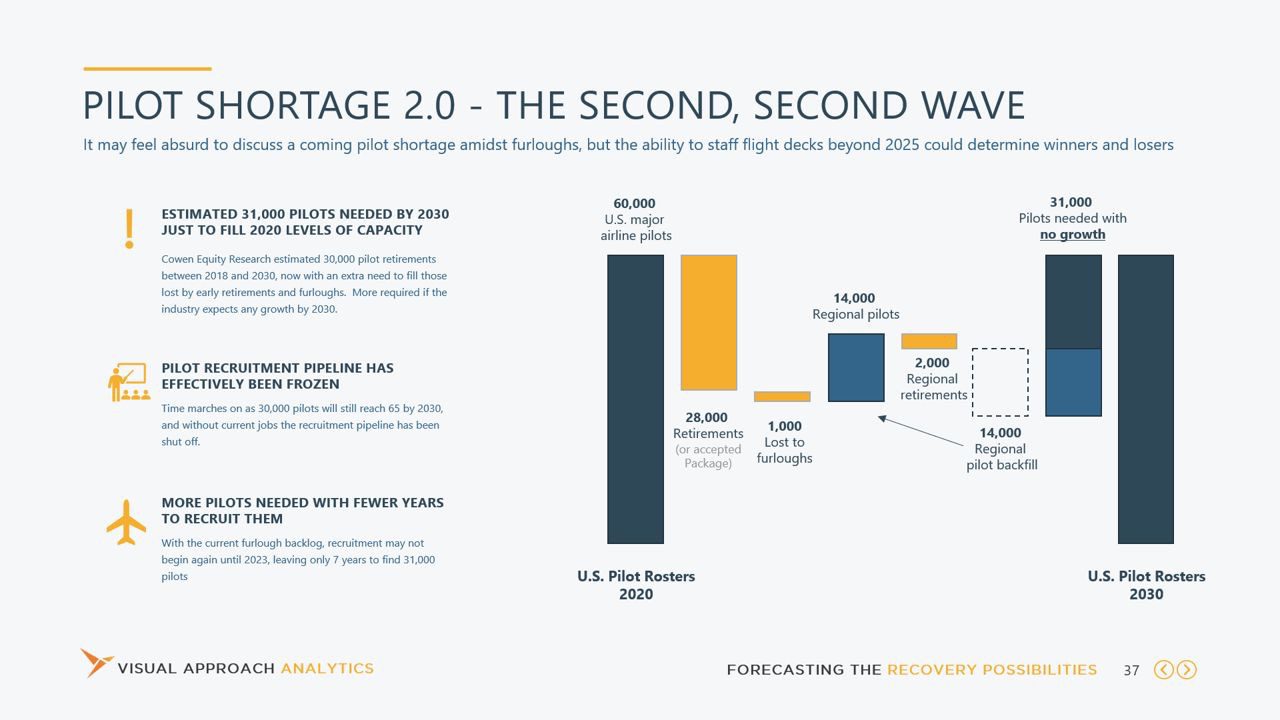 PILOT SHORTAGE 2.0 - THE SECOND, SECOND WAVE

It may feel absurd to discuss a coming pilot shortage amidst furloughs, but the ability to staff flight decks beyond 2025 could determine winners and losers

ESTIMATED 31,000 PILOTS NEEDED BY 2030 JUST TO FILL 2020 LEVELS OF CAPACITY

Cowen Equity Research estimated 30,000 pilot retirements between 2018 and 2030, now with an extra need to fill those lost by early retirements and furloughs. More required if the industry expects any growth by 2030.

PILOT RECRUITMENT PIPELINE HAS EFFECTIVELY BEEN FROZEN

Time marches on as 30,000 pilots will still reach 65 by 2030, and without current jobs the recruitment pipeline has been shut off.

MORE PILOTS NEEDED WITH FEWER YEARS TO RECRUIT THEM

With the current furlough backlog, recruitment may not begin again until 2023, leaving only 7 years to find 31,000 pilots

60,000
U.S. major airline pilots

28,000
Retirements
(or accepted Package)

1,000
Lost to furloughs

14,000
Regional pilots

2,000
Regional retirements

14,000
Regional pilot backfill

31,000
Pilots needed with no growth

U.S. Pilot Rosters 2020

U.S. Pilot Rosters 2030

VISUAL APPROACH ANALYTICS

FORECASTING THE RECOVERY POSSIBILITIES 37